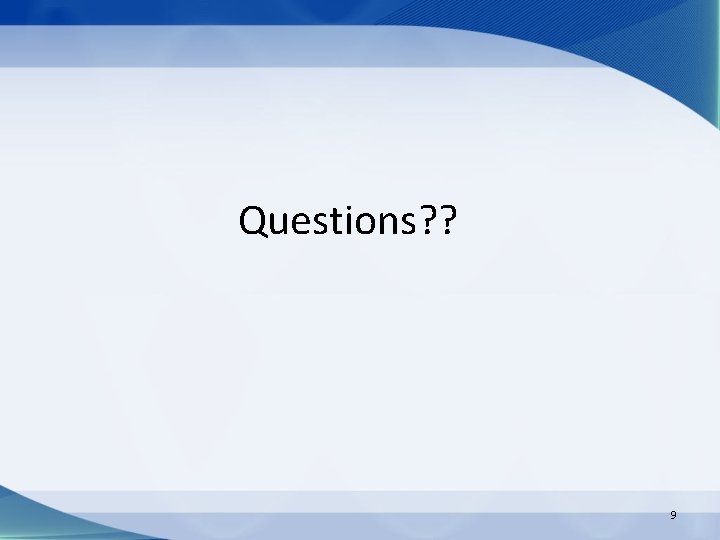 Questions??

9